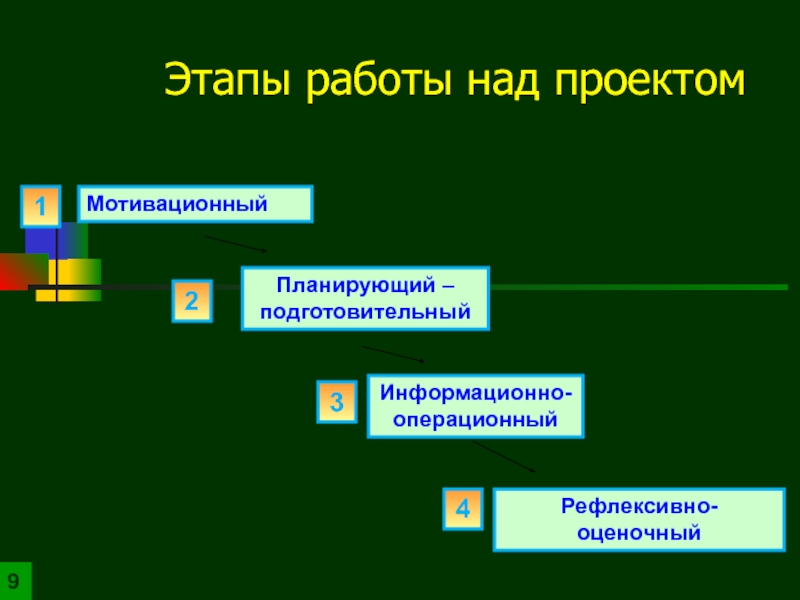 Этапы работы над проектом

1 Мотивационный

2 Планирующий – подготовительный

3 Информационно-операционный

4 Рефлексивно-оценочный

9